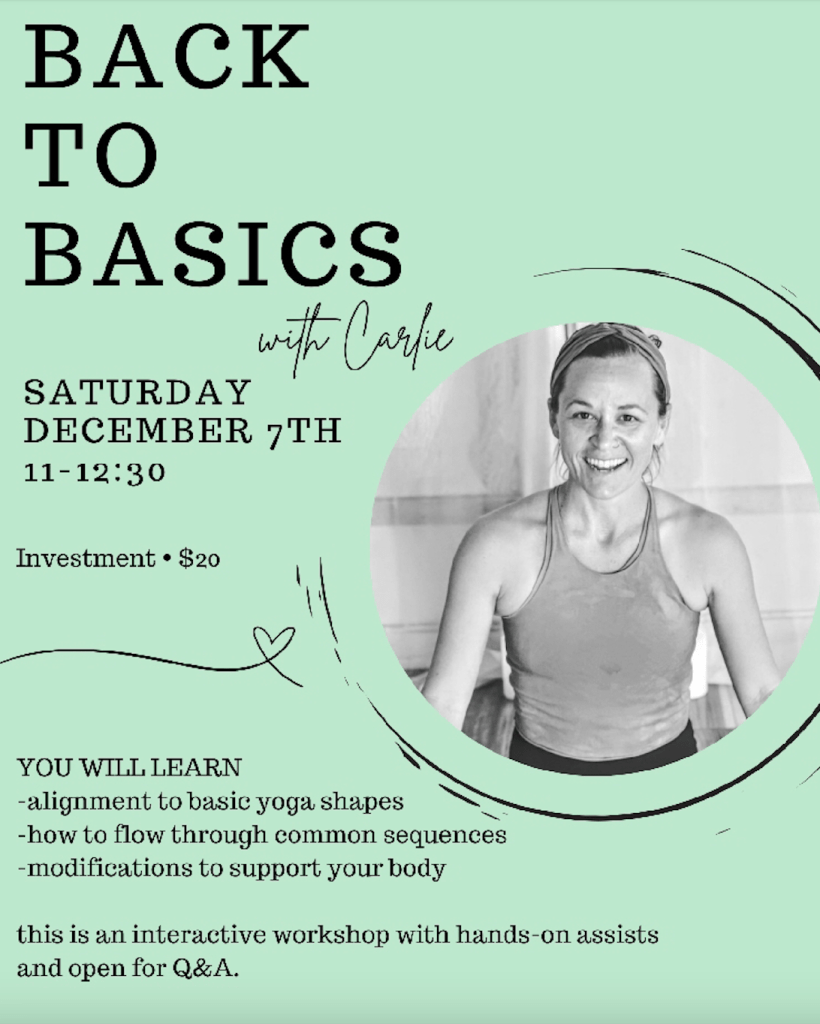 BACK
TO
BASICS

with Carlie

SATURDAY
DECEMBER 7TH
11-12:30

Investment • $20

YOU WILL LEARN
-alignment to basic yoga shapes
-how to flow through common sequences
-modifications to support your body

this is an interactive workshop with hands-on assists and open for Q&A.